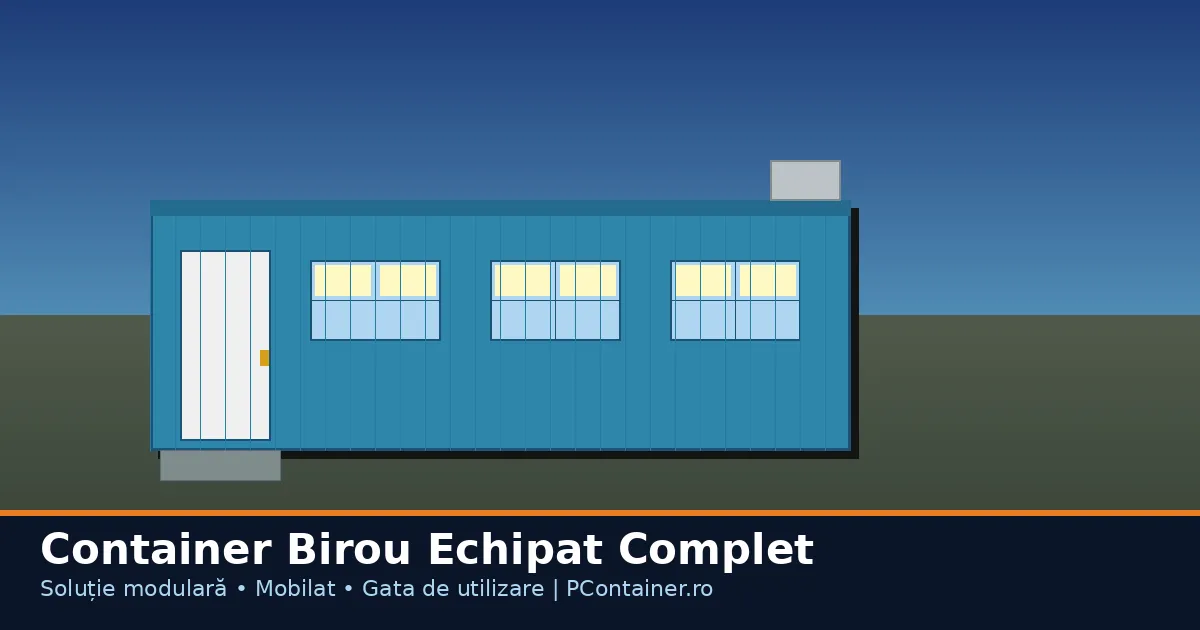 Container Birou Echipat Complet

Soluție modulară • Mobilat • Gata de utilizare | PContainer.ro